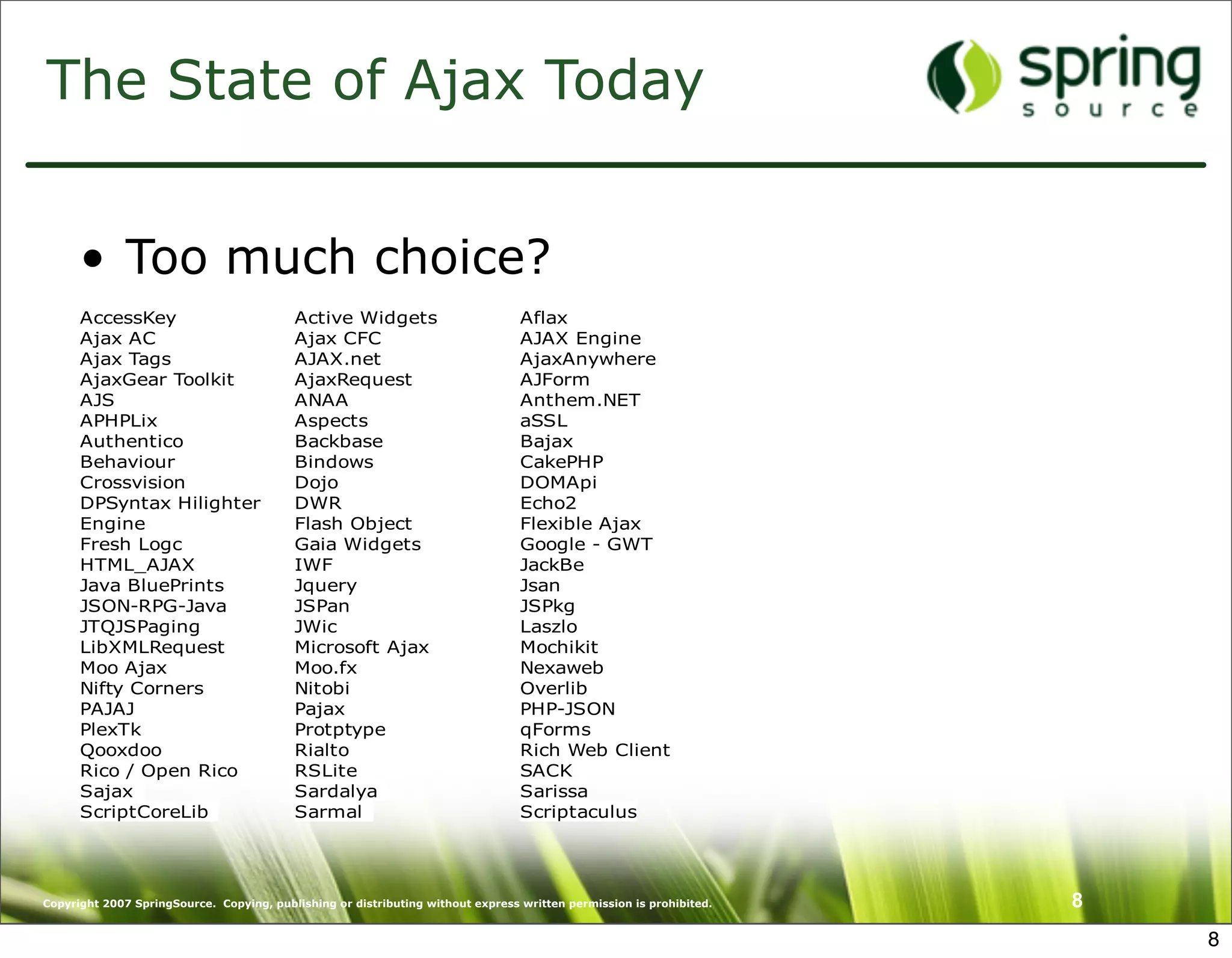 The State of Ajax Today

spring source

• Too much choice?

AccessKey
Ajax AC
Ajax Tags
AjaxGear Toolkit
AJS
APHPLix
Authentico
Behaviour
Crossvision
DPSyntax Hilighter
Engine
Fresh Logc
HTML_AJAX
Java BluePrints
JSON-RPG-Java
JTQJSPaging
LibXMLRequest
Moo Ajax
Nifty Corners
PAJAJ
PlexTk
Qooxdoo
Rico / Open Rico
Sajax
ScriptCoreLib

Active Widgets
Ajax CFC
AJAX.net
AjaxRequest
ANAA
Aspects
Backbase
Bindows
Dojo
DWR
Flash Object
Gaia Widgets
IWF
Jquery
JSPan
JWic
Microsoft Ajax
Moo.fx
Nitobi
Pajax
Protptype
Rialto
RSLite
Sardalya
Sarmal

Aflax
AJAX Engine
AjaxAnywhere
AJForm
Anthem.NET
aSSL
Bajax
CakePHP
DOMApi
Echo2
Flexible Ajax
Google - GWT
JackBe
Jsan
JSPkg
Laszlo
Mochikit
Nexaweb
Overlib
PHP-JSON
qForms
Rich Web Client
SACK
Sarissa
Scriptaculus

Copyright 2007 SpringSource. Copying, publishing or distributing without express written permission is prohibited.

8

8